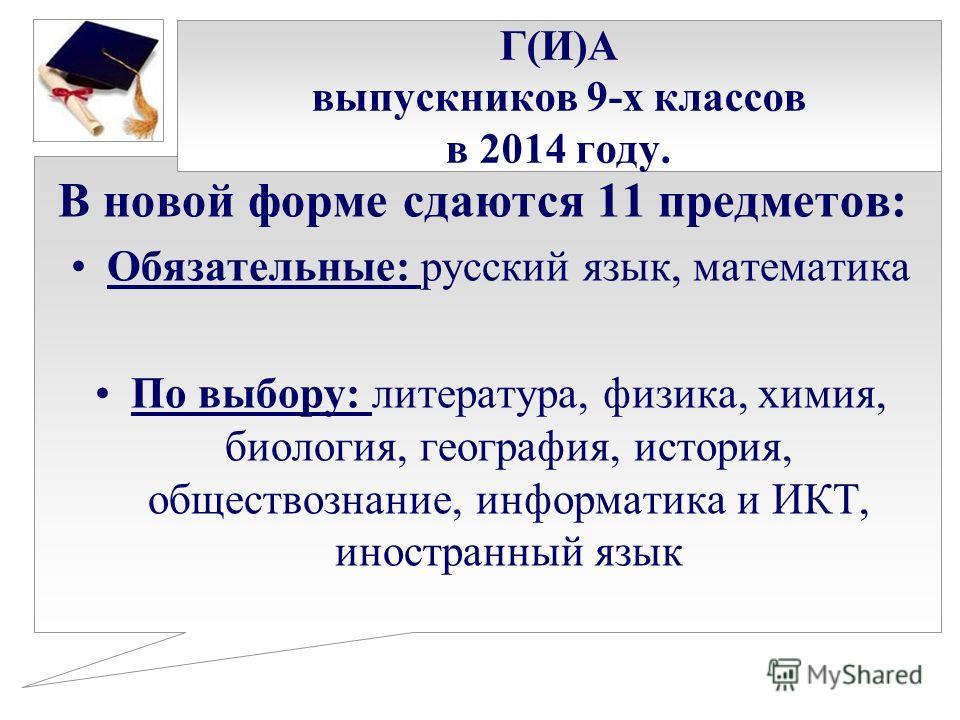 Г(И)А
выпускников 9-х классов
в 2014 году.

В новой форме сдаются 11 предметов:

• Обязательные: русский язык, математика

• По выбору: литература, физика, химия, биология, география, история, обществознание, информатика и ИКТ, иностранный язык

MyShared